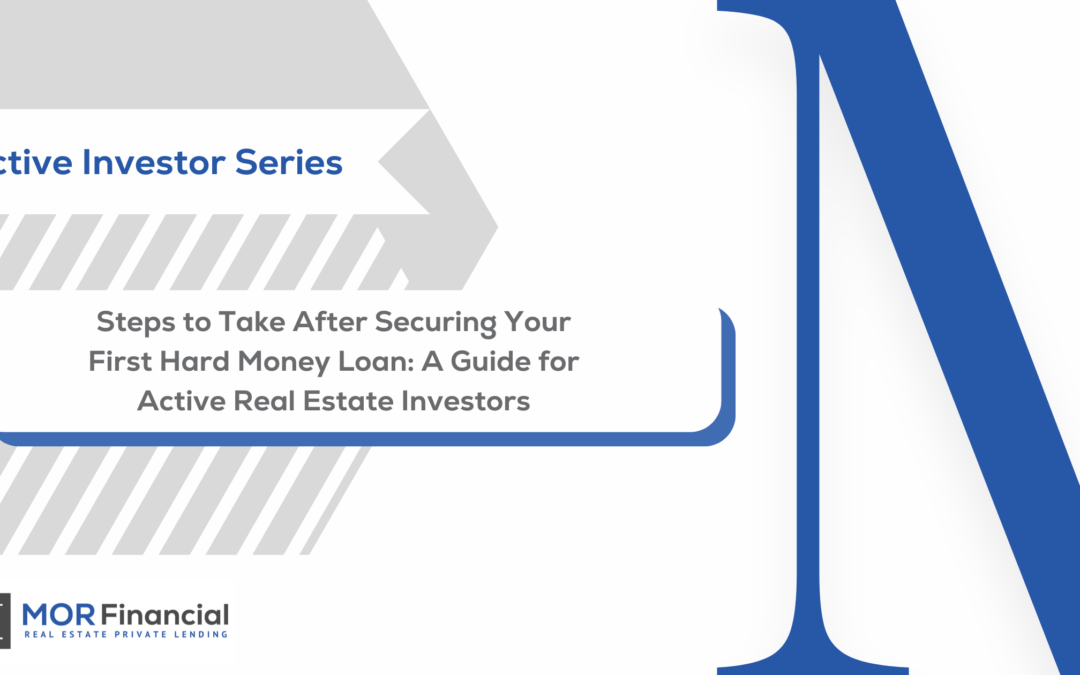 ctive Investor Series

Steps to Take After Securing Your First Hard Money Loan: A Guide for Active Real Estate Investors

MOR Financial
REAL ESTATE PRIVATE LENDING